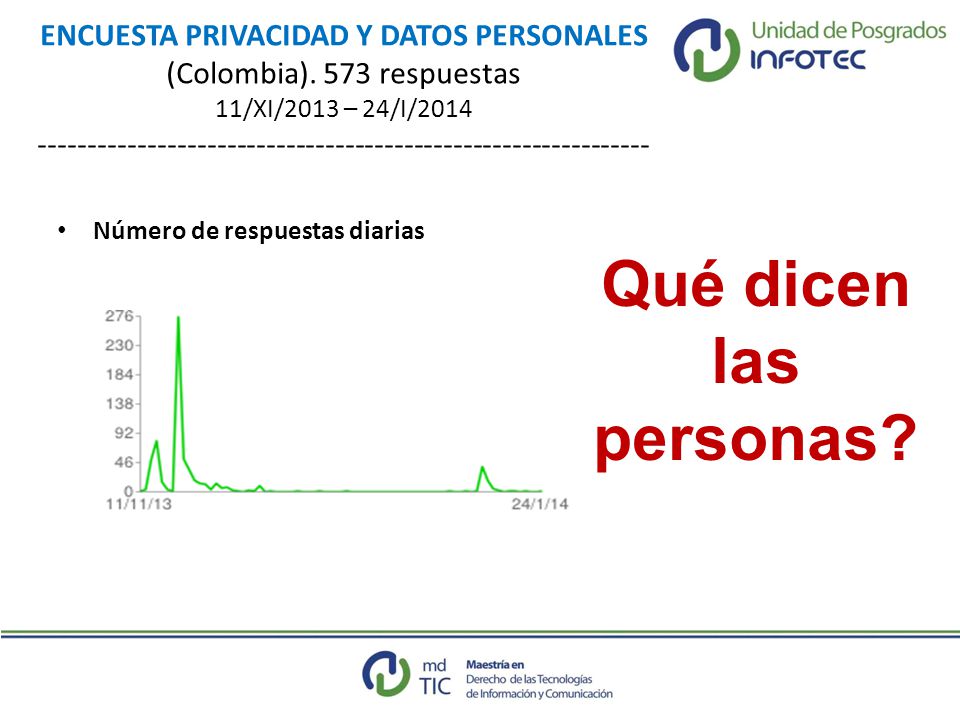 ENCUESTA PRIVACIDAD Y DATOS PERSONALES
(Colombia). 573 respuestas
11/XI/2013 – 24/I/2014
------------------------------------------------------------

Unidad de Posgrados
INFOTEC

• Número de respuestas diarias

276
230
184
138
92
46
0
11/11/13
24/1/14

Qué dicen las personas?

md TIC
Maestría en
Derecho de las Tecnologías de Información y Comunicación